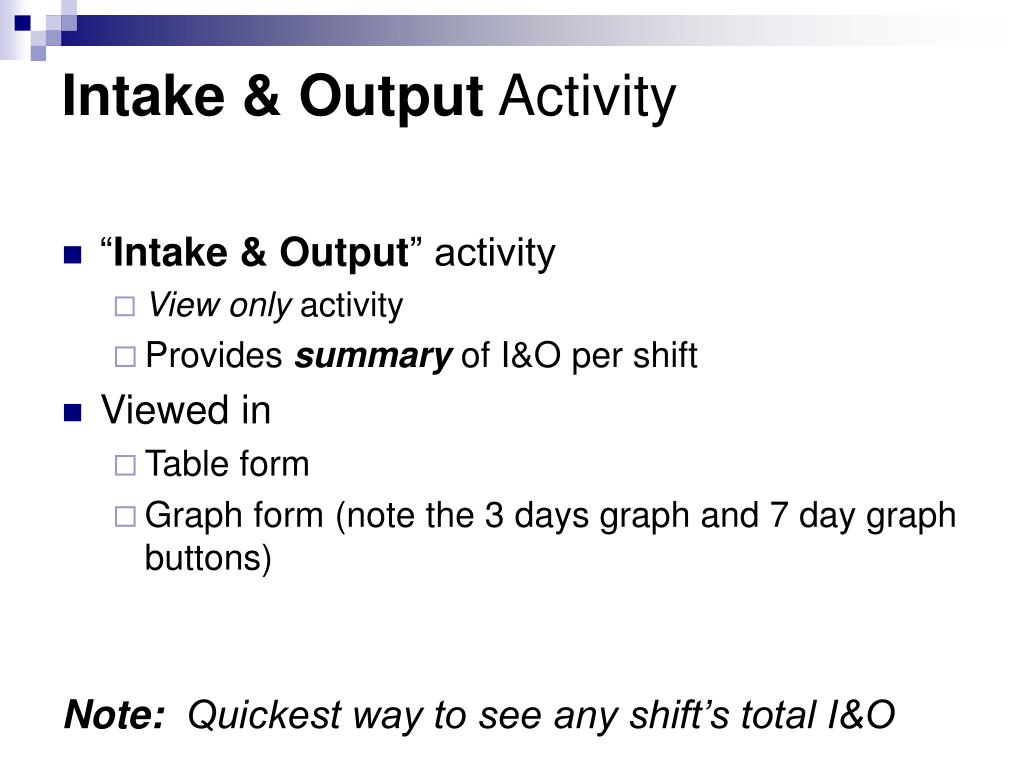 Intake & Output Activity

“Intake & Output” activity

View only activity

Provides summary of I&O per shift

Viewed in

Table form

Graph form (note the 3 days graph and 7 day graph buttons)

Note: Quickest way to see any shift’s total I&O